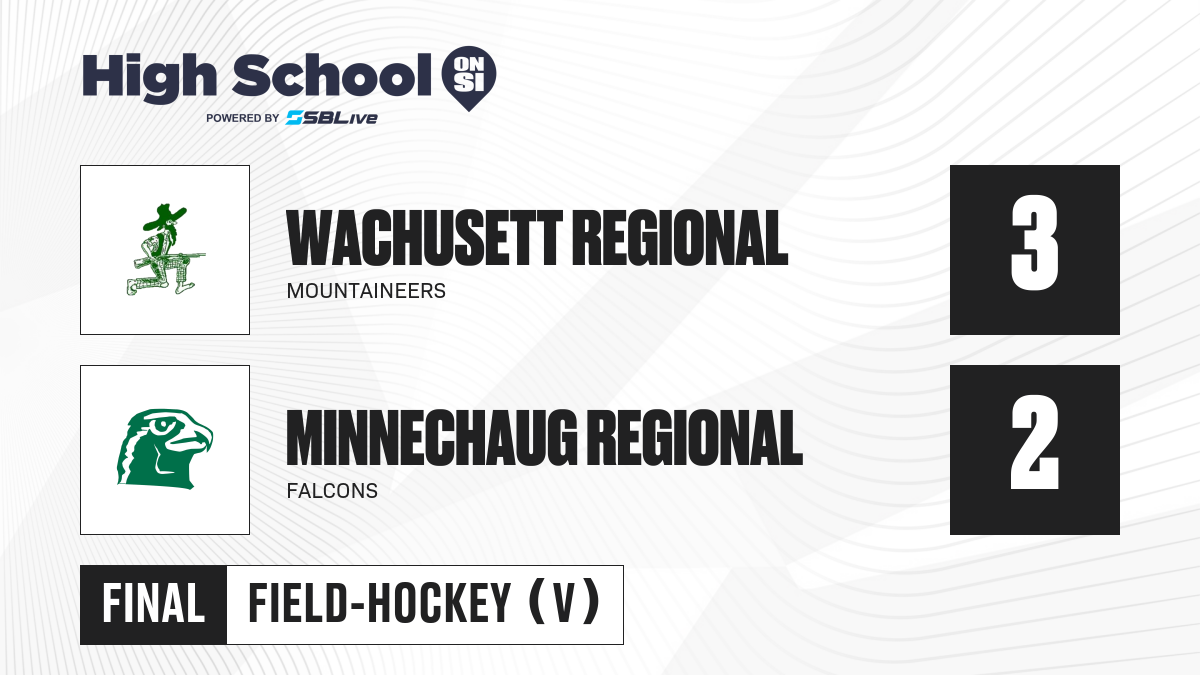 High School ON SI
POWERED BY SBLive

WACHUSETT REGIONAL
MOUNTAINEERS
3

MINNECHAUG REGIONAL
FALCONS
2

FINAL FIELD-HOCKEY (V)